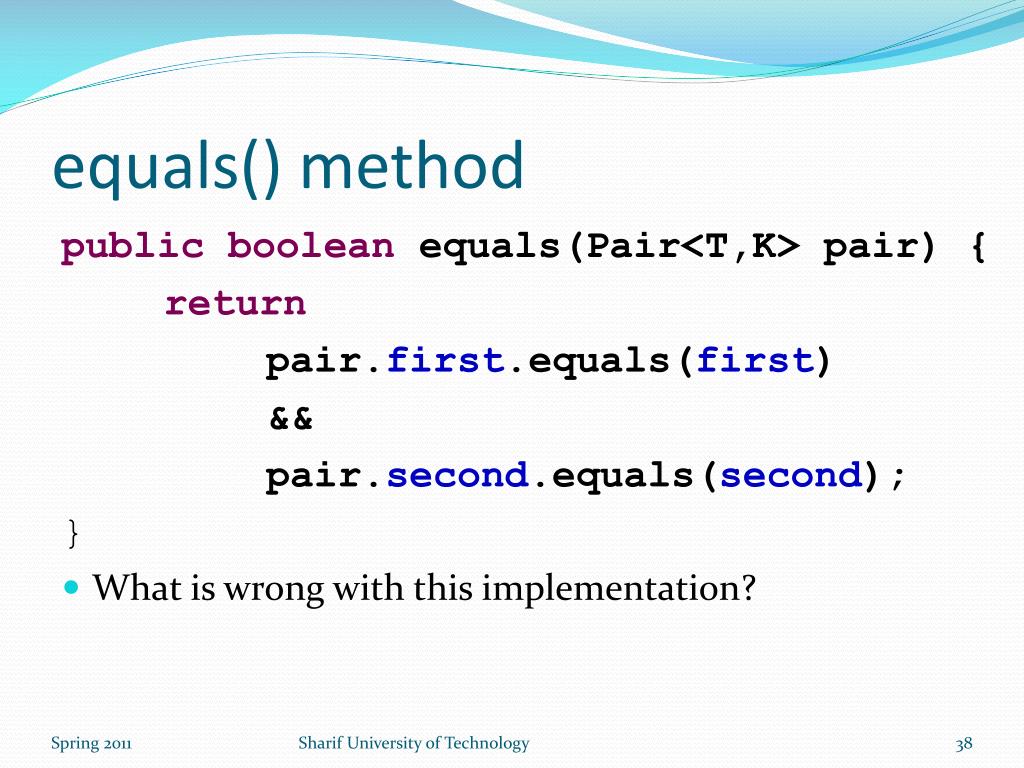 equals() method

public boolean equals(Pair<T,K> pair) {
return
pair.first.equals(first)
&&
pair.second.equals(second);
}

What is wrong with this implementation?

Spring 2011

Sharif University of Technology

38